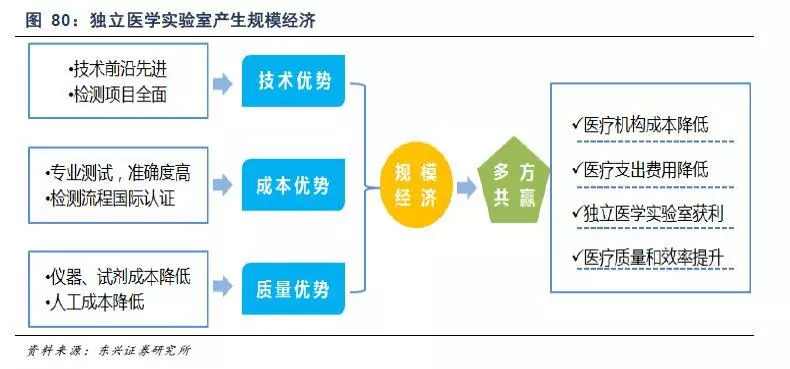 图 80：独立医学实验室产生规模经济

•技术前沿先进
•检测项目全面

技术优势

•专业测试，准确度高
•检测流程国际认证

成本优势

•仪器、试剂成本降低
•人工成本降低

质量优势

规模经济

多方共赢

✓医疗机构成本降低
✓医疗支出费用降低
✓独立医学实验室获利
✓医疗质量和效率提升

资料来源：东兴证券研究所